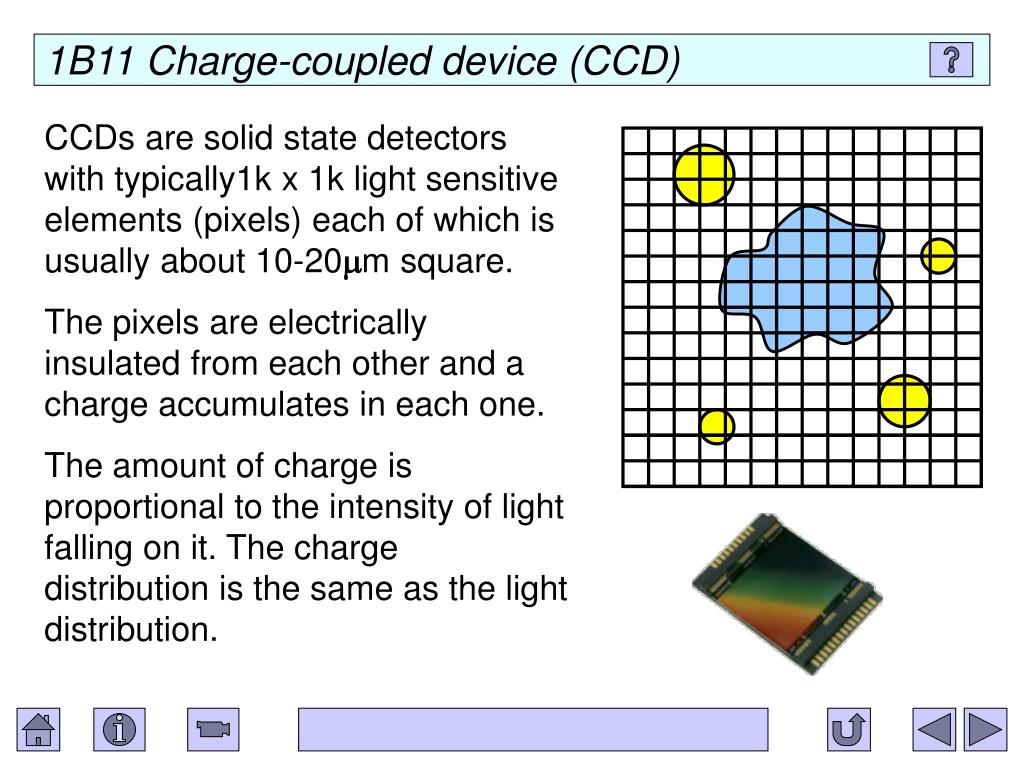 1B11 Charge-coupled device (CCD)

?

CCDs are solid state detectors with typically1k x 1k light sensitive elements (pixels) each of which is usually about 10-20$\mu$m square.

The pixels are electrically insulated from each other and a charge accumulates in each one.

The amount of charge is proportional to the intensity of light falling on it. The charge distribution is the same as the light distribution.